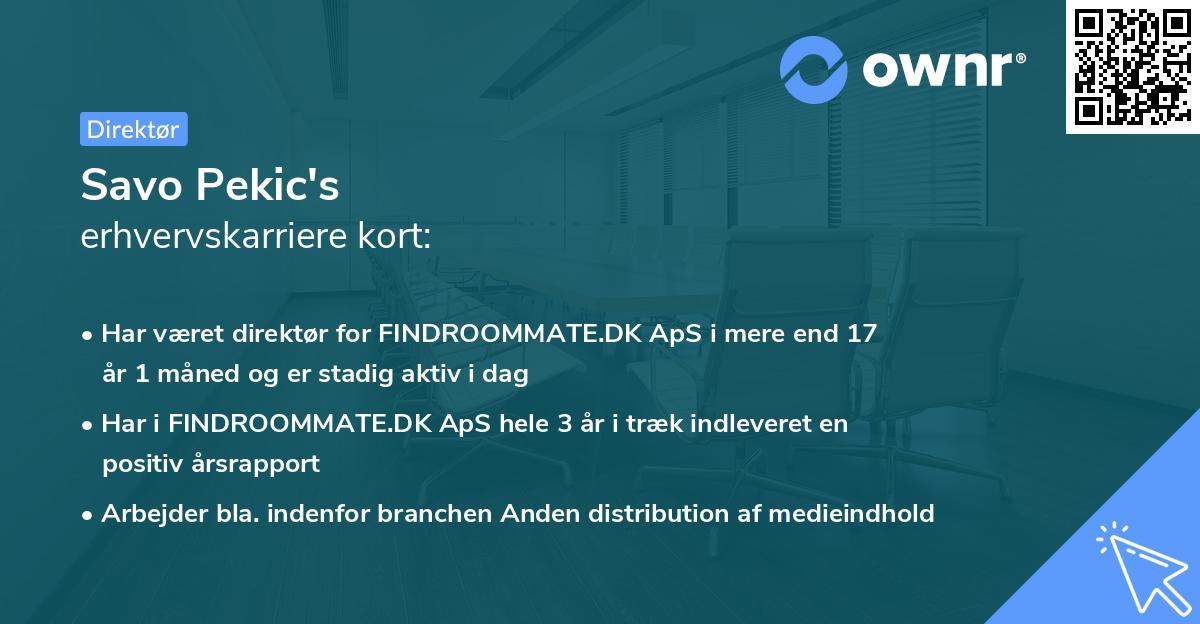 ownr®

Direktør

Savo Pekic's
erhvervskarriere kort:

• Har været direktør for FINDROOMMATE.DK ApS i mere end 17 år 1 måned og er stadig aktiv i dag
• Har i FINDROOMMATE.DK ApS hele 3 år i træk indleveret en positiv årsrapport
• Arbejder bla. indenfor branchen Anden distribution af medieindhold